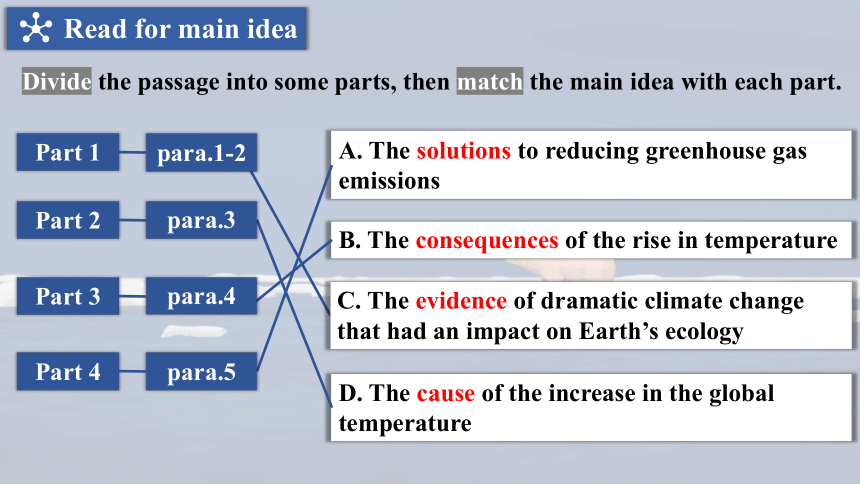 Read for main idea

Divide the passage into some parts, then match the main idea with each part.

Part 1 para.1-2

Part 2 para.3

Part 3 para.4

Part 4 para.5

A. The solutions to reducing greenhouse gas emissions

B. The consequences of the rise in temperature

C. The evidence of dramatic climate change that had an impact on Earth's ecology

D. The cause of the increase in the global temperature